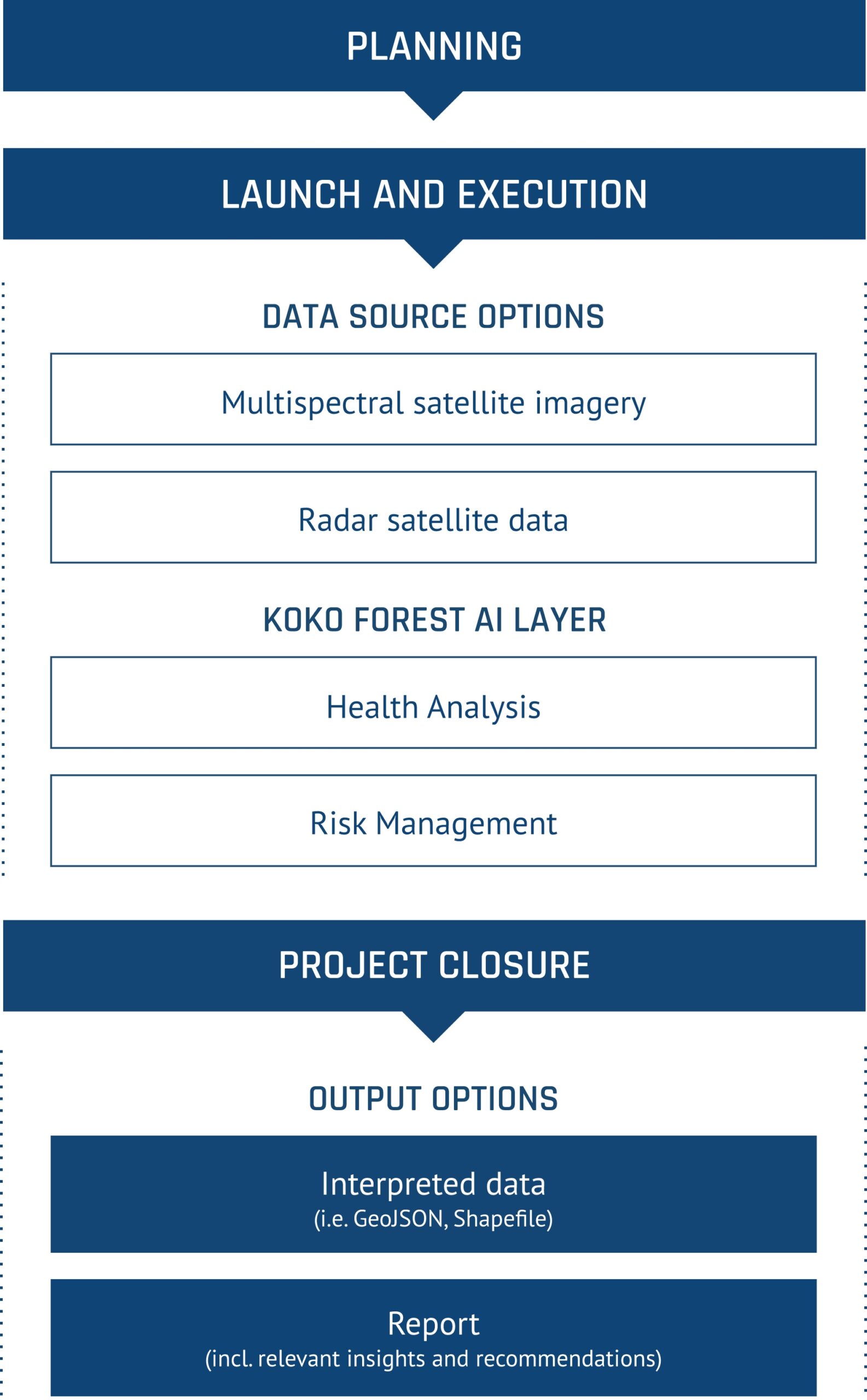 PLANNING

LAUNCH AND EXECUTION

DATA SOURCE OPTIONS

Multispectral satellite imagery

Radar satellite data

KOKO FOREST AI LAYER

Health Analysis

Risk Management

PROJECT CLOSURE

OUTPUT OPTIONS

Interpreted data
(i.e. GeoJSON, Shapefile)

Report
(incl. relevant insights and recommendations)